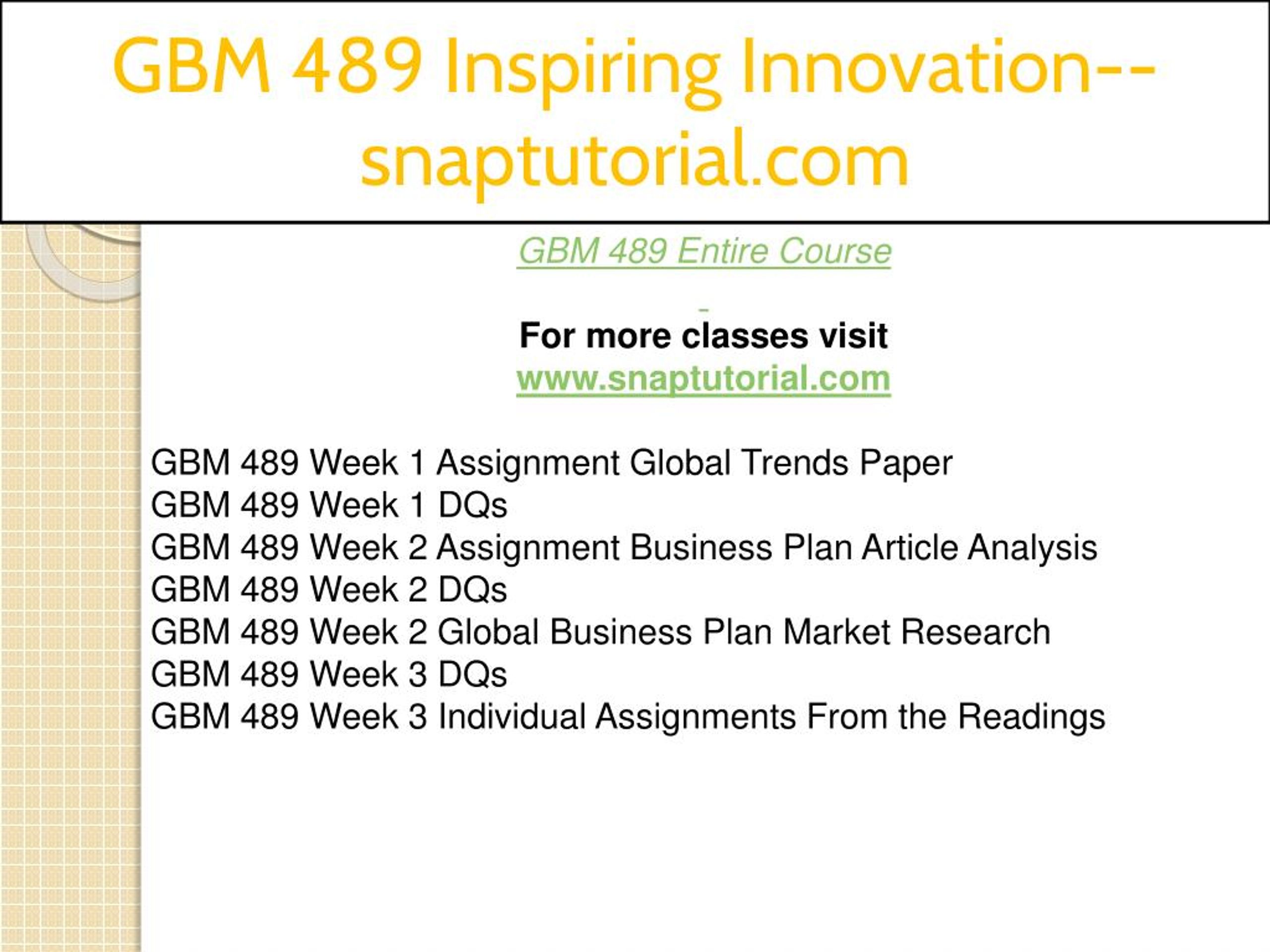 GBM 489 Inspiring Innovation--snaptutorial.com

GBM 489 Entire Course

For more classes visit
www.snaptutorial.com

GBM 489 Week 1 Assignment Global Trends Paper
GBM 489 Week 1 DQs
GBM 489 Week 2 Assignment Business Plan Article Analysis
GBM 489 Week 2 DQs
GBM 489 Week 2 Global Business Plan Market Research
GBM 489 Week 3 DQs
GBM 489 Week 3 Individual Assignments From the Readings